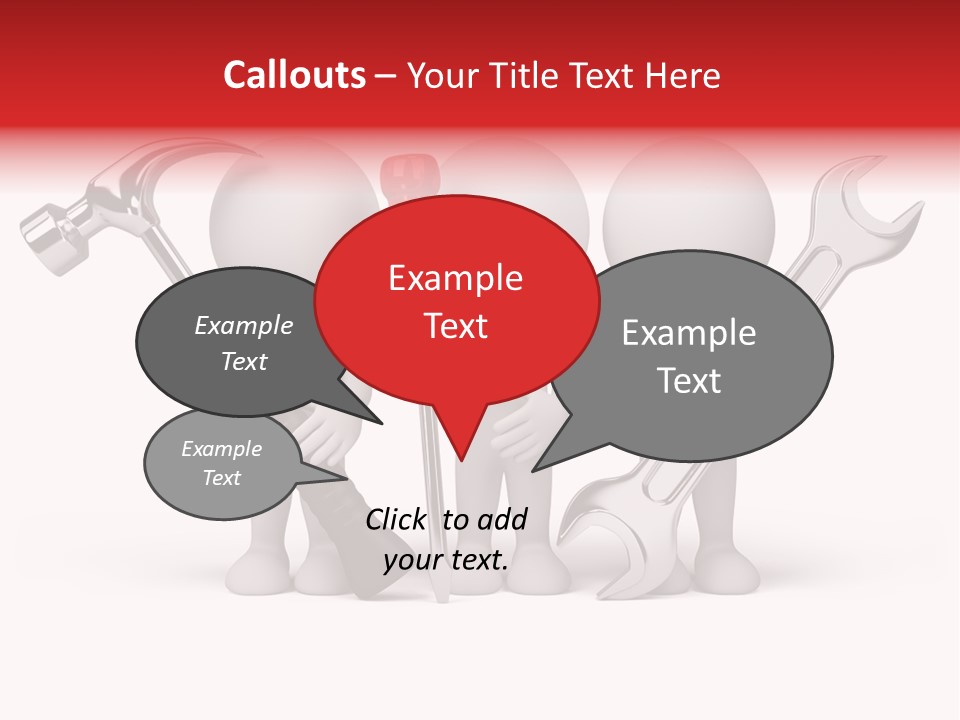 Callouts – Your Title Text Here

Example Text

Example Text

Example Text

Example Text

Click to add your text.